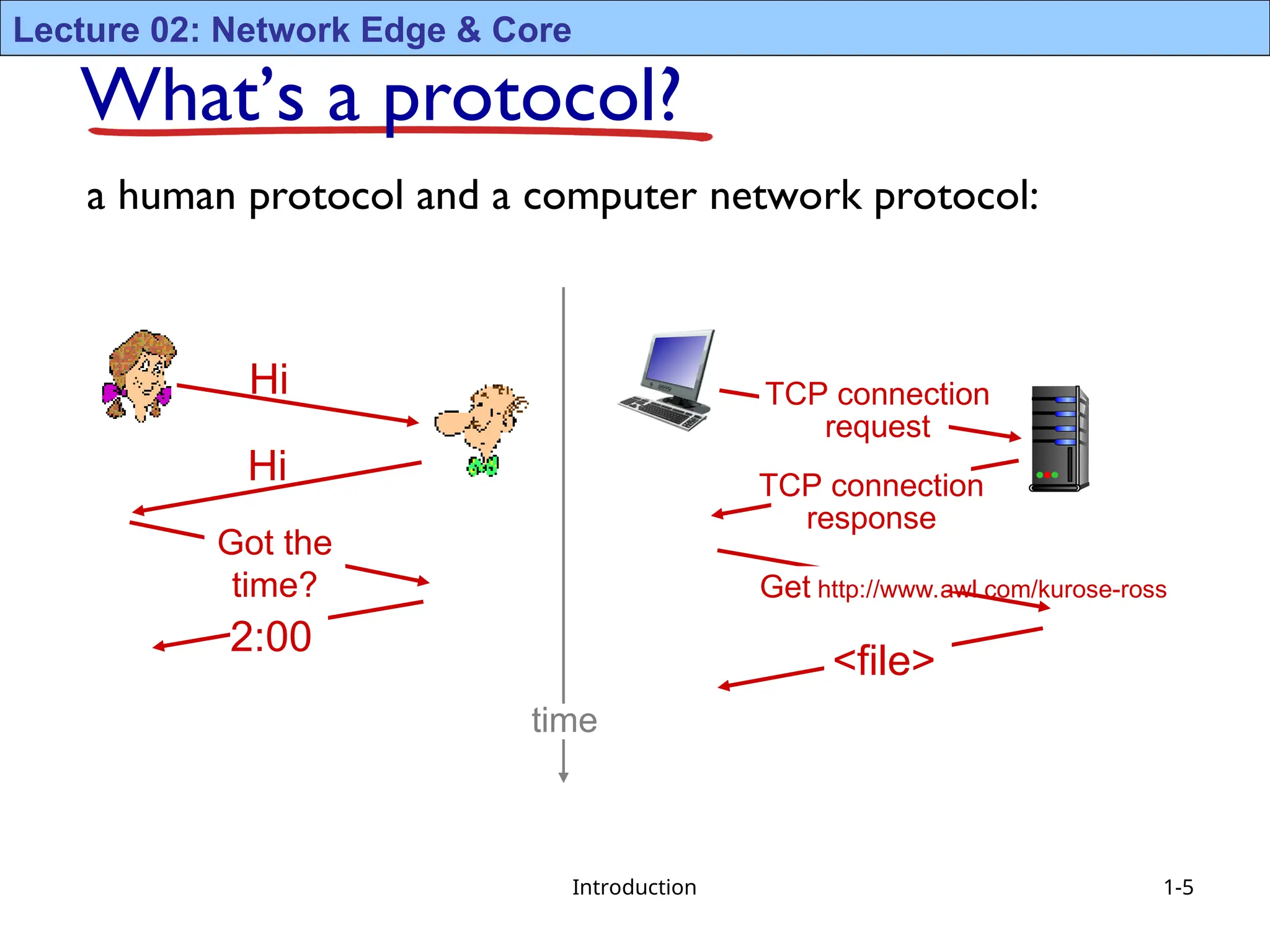 Lecture 02: Network Edge & Core

What's a protocol?

a human protocol and a computer network protocol:

Hi

Hi

Got the time?

2:00

TCP connection request

TCP connection response

Get http://www.awl.com/kurose-ross

<file>

time

Introduction

1-5